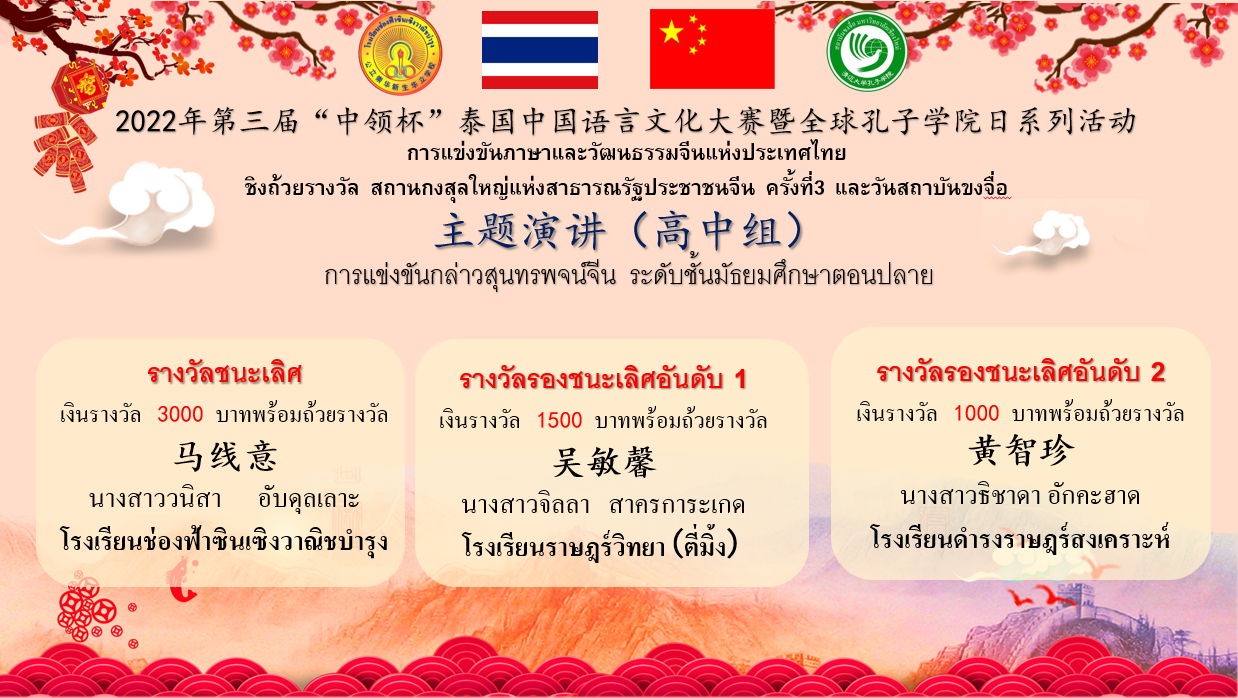 2022年第三届“中领杯”泰国中国语言文化大赛暨全球孔子学院日系列活动
การแข่งขันภาษาและวัฒนธรรมจีนแห่งประเทศไทย
ชิงถ้วยรางวัล สถานกงสุลใหญ่แห่งสาธารณรัฐประชาชนจีน ครั้งที่3 และวันสถาบันขงจื่อ

主题演讲（高中组）
การแข่งขันกล่าวสุนทรพจน์จีน ระดับชั้นมัธยมศึกษาตอนปลาย

รางวัลชนะเลิศ
เงินรางวัล 3000 บาทพร้อมถ้วยรางวัล
马线意
นางสาววนิสา อับดุลเลาะ
โรงเรียนช่องฟ้าซินเซิงวาณิชบำรุง

รางวัลรองชนะเลิศอันดับ 1
เงินรางวัล 1500 บาทพร้อมถ้วยรางวัล
吴敏馨
นางสาวจิลลา สาครการะเกด
โรงเรียนราษฎร์วิทยา (ตี่มิ้ง)

รางวัลรองชนะเลิศอันดับ 2
เงินรางวัล 1000 บาทพร้อมถ้วยรางวัล
黄智珍
นางสาวธิชาดา อักคะฮาด
โรงเรียนดำรงราษฎร์สงเคราะห์